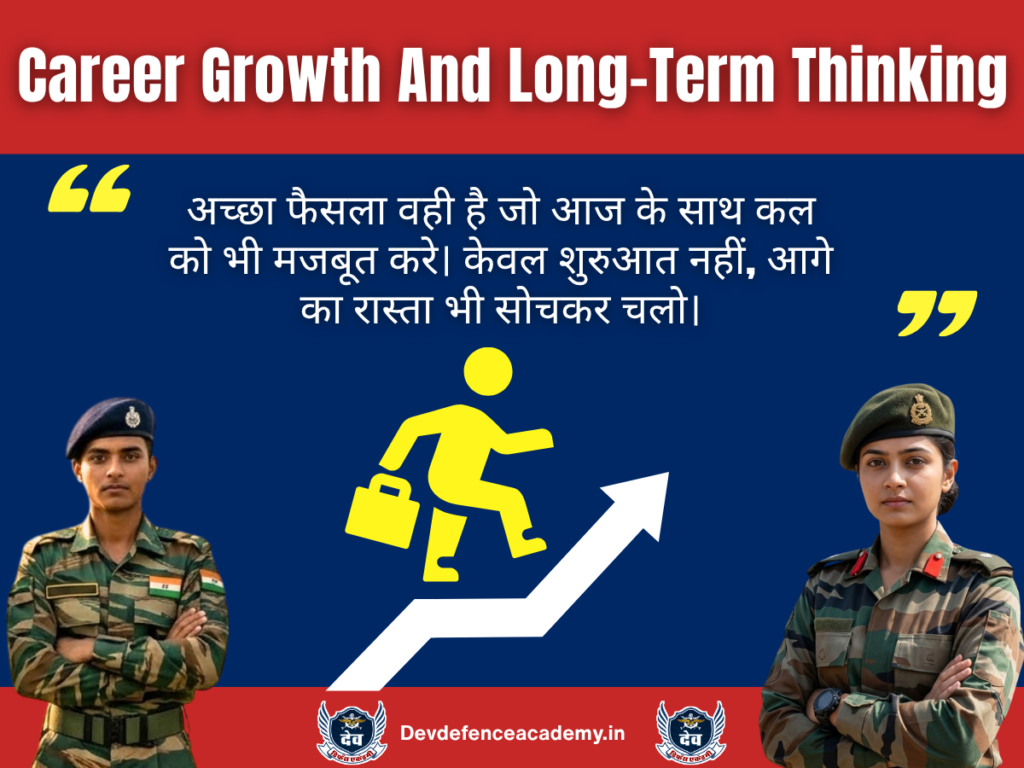 Career Growth And Long-Term Thinking

अच्छा फैसला वही है जो आज के साथ कल को भी मजबूत करे। केवल शुरुआत नहीं, आगे का रास्ता भी सोचकर चलो।

देव

Devdefenceacademy.in

देव